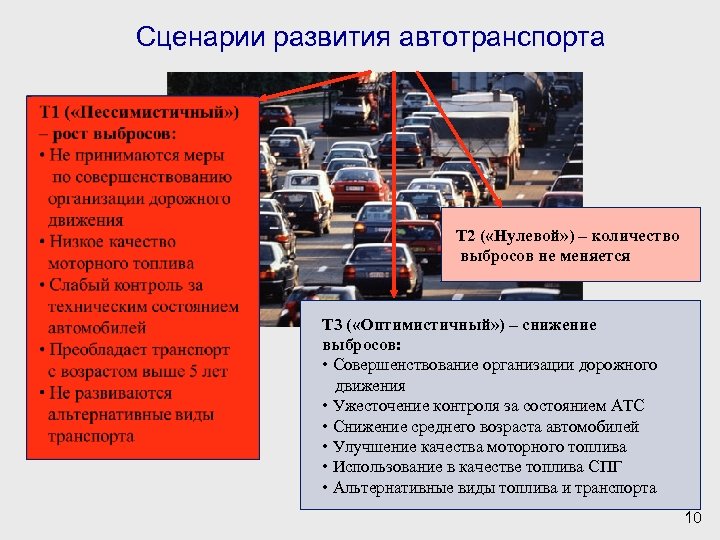 Сценарии развития автотранспорта

Т1 («Пессимистичный») – рост выбросов:
• Не принимаются меры по совершенствованию организации дорожного движения
• Низкое качество моторного топлива
• Слабый контроль за техническим состоянием автомобилей
• Преобладает транспорт с возрастом выше 5 лет
• Не развиваются альтернативные виды транспорта

Т2 («Нулевой») – количество выбросов не меняется

Т3 («Оптимистичный») – снижение выбросов:
• Совершенствование организации дорожного движения
• Ужесточение контроля за состоянием АТС
• Снижение среднего возраста автомобилей
• Улучшение качества моторного топлива
• Использование в качестве топлива СПГ
• Альтернативные виды топлива и транспорта

10